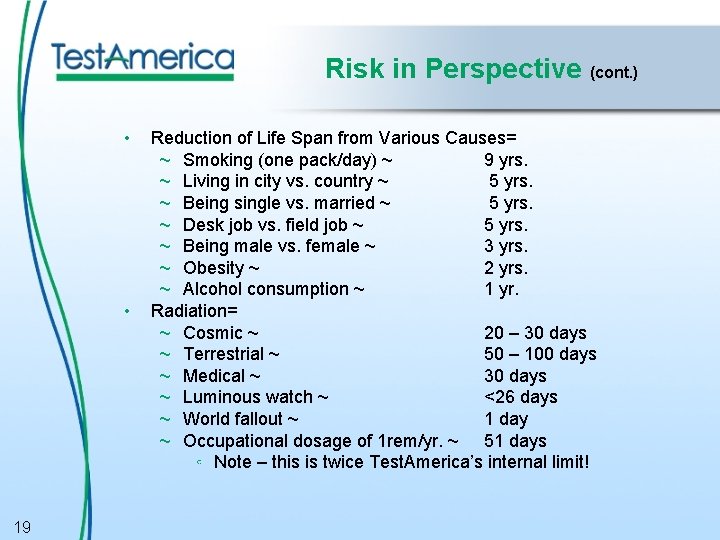 TestAmerica

Risk in Perspective (cont.)

• Reduction of Life Span from Various Causes=
~ Smoking (one pack/day) ~ 9 yrs.
~ Living in city vs. country ~ 5 yrs.
~ Being single vs. married ~ 5 yrs.
~ Desk job vs. field job ~ 5 yrs.
~ Being male vs. female ~ 3 yrs.
~ Obesity ~ 2 yrs.
~ Alcohol consumption ~ 1 yr.
• Radiation=
~ Cosmic ~ 20 – 30 days
~ Terrestrial ~ 50 – 100 days
~ Medical ~ 30 days
~ Luminous watch ~ <26 days
~ World fallout ~ 1 day
~ Occupational dosage of 1rem/yr. ~ 51 days
◦ Note – this is twice TestAmerica's internal limit!

19